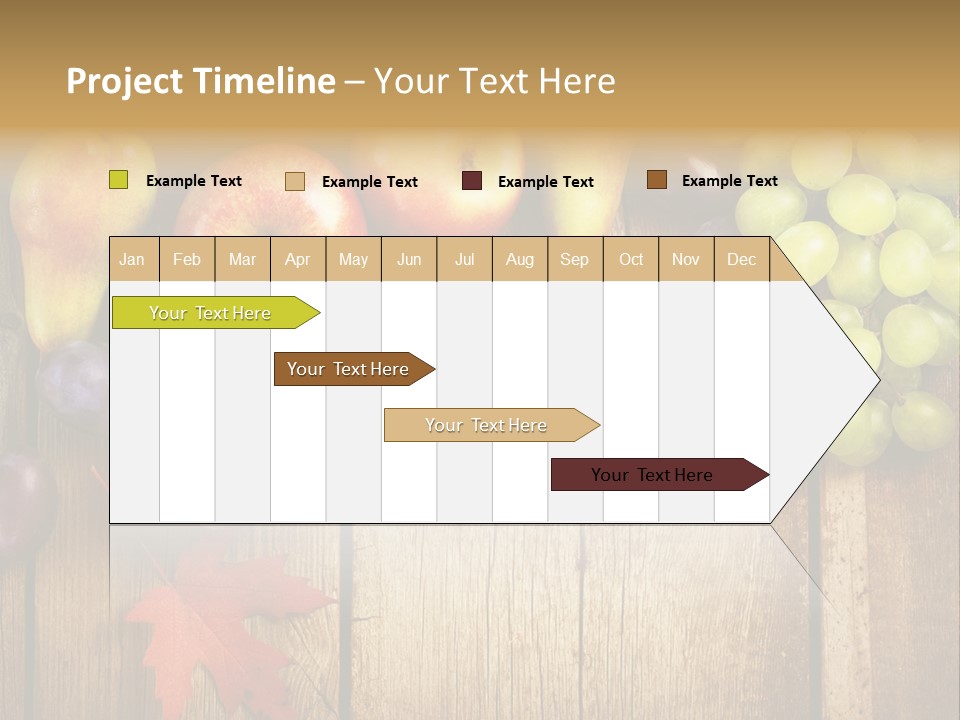 Project Timeline – Your Text Here

Example Text Example Text Example Text Example Text

| Jan | Feb | Mar | Apr | May | Jun | Jul | Aug | Sep | Oct | Nov | Dec |
|---|---|---|---|---|---|---|---|---|---|---|---|

Your Text Here

Your Text Here

Your Text Here

Your Text Here